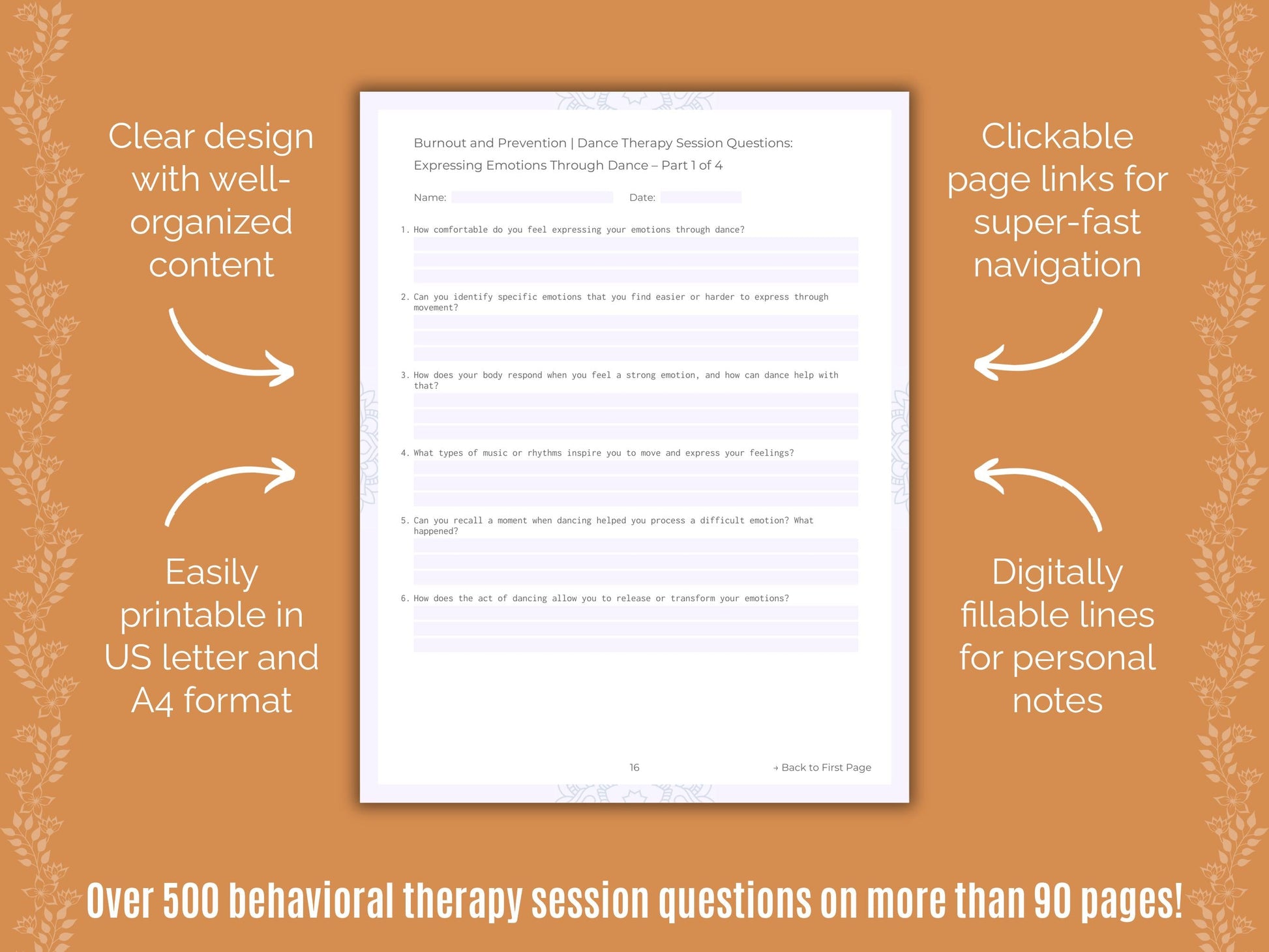 Clear design with well-organized content

Easily printable in US letter and A4 format

Burnout and Prevention | Dance Therapy Session Questions: Expressing Emotions Through Dance – Part 1 of 4

Name: Date:

1. How comfortable do you feel expressing your emotions through dance?

2. Can you identify specific emotions that you find easier or harder to express through movement?

3. How does your body respond when you feel a strong emotion, and how can dance help with that?

4. What types of music or rhythms inspire you to move and express your feelings?

5. Can you recall a moment when dancing helped you process a difficult emotion? What happened?

6. How does the act of dancing allow you to release or transform your emotions?

16

→ Back to First Page

Clickable page links for super-fast navigation

Digitally fillable lines for personal notes

Over 500 behavioral therapy session questions on more than 90 pages!